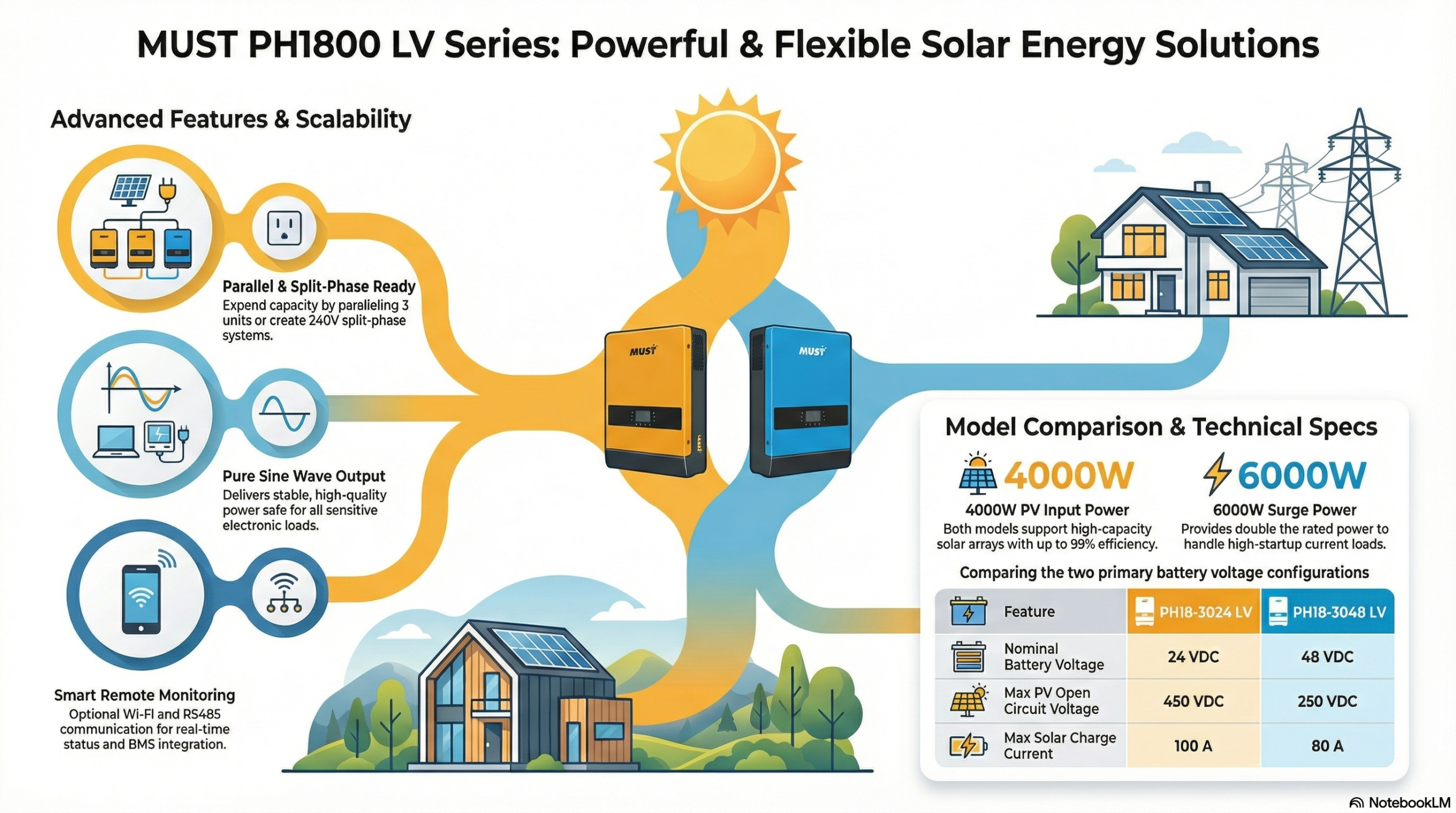 MUST PH1800 LV Series: Powerful & Flexible Solar Energy Solutions

Advanced Features & Scalability

Parallel & Split-Phase Ready
Expend capacity by paralleling 3 units or create 240V split-phase systems.

Pure Sine Wave Output
Delivers stable, high-quality power safe for all sensitive electronic loads.

Smart Remote Monitoring
Optional Wi-Fi and RS485 communication for real-time status and BMS integration.

MUST

MUST

Model Comparison & Technical Specs

4000W
4000W PV Input Power
Both models support high-capacity solar arrays with up to 99% efficiency.

6000W
6000W Surge Power
Provides double the rated power to handle high-startup current loads.

Comparing the two primary battery voltage configurations

| Feature | PH18-3024 LV | PH18-3048 LV |
|---|---|---|
| Nominal Battery Voltage | 24 VDC | 48 VDC |
| Max PV Open Circuit Voltage | 450 VDC | 250 VDC |
| Max Solar Charge Current | 100 A | 80 A |

NotebookLM